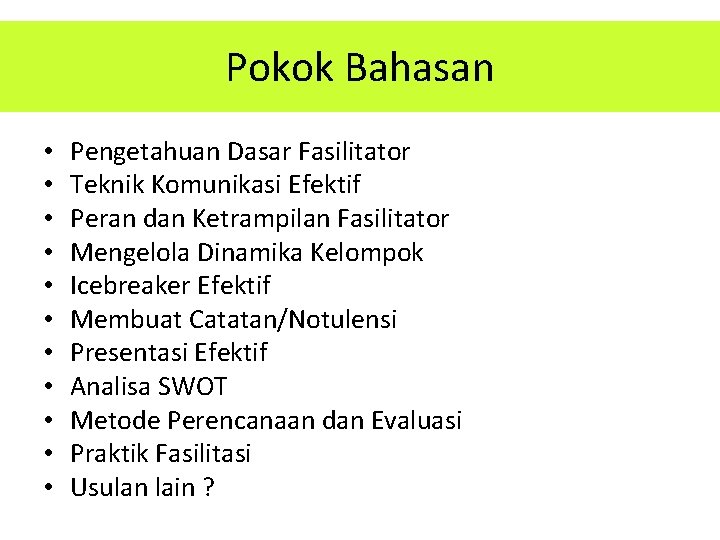 Pokok Bahasan

• Pengetahuan Dasar Fasilitator
• Teknik Komunikasi Efektif
• Peran dan Ketrampilan Fasilitator
• Mengelola Dinamika Kelompok
• Icebreaker Efektif
• Membuat Catatan/Notulensi
• Presentasi Efektif
• Analisa SWOT
• Metode Perencanaan dan Evaluasi
• Praktik Fasilitasi
• Usulan lain ?